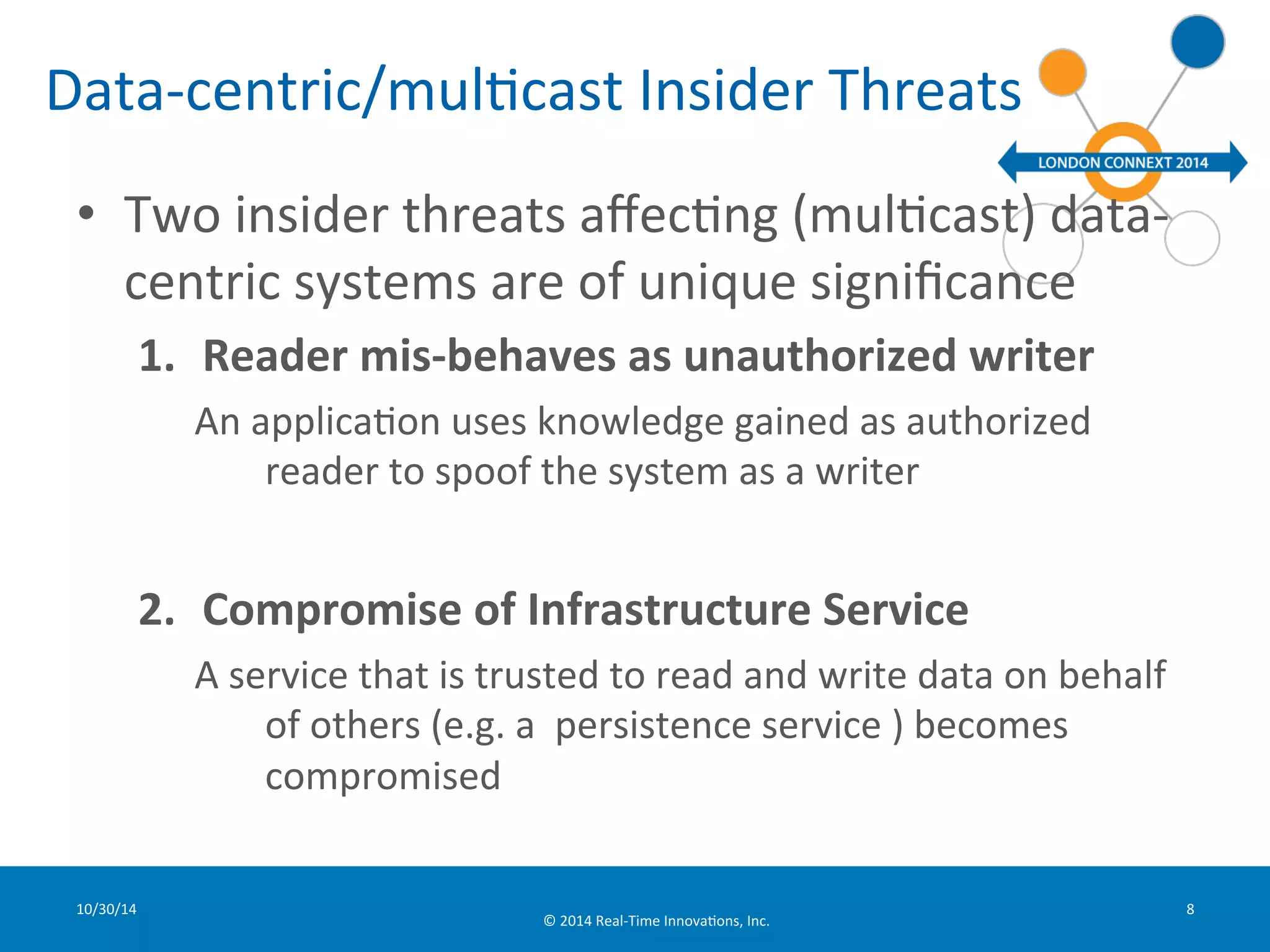 Data-centric/multicast Insider Threats

LONDON CONNEXT 2014

• Two insider threats affecting (multicast) data-centric systems are of unique significance

1. Reader mis-behaves as unauthorized writer

An application uses knowledge gained as authorized reader to spoof the system as a writer

2. Compromise of Infrastructure Service

A service that is trusted to read and write data on behalf of others (e.g. a persistence service ) becomes compromised

10/30/14

© 2014 Real-Time Innovations, Inc.

8